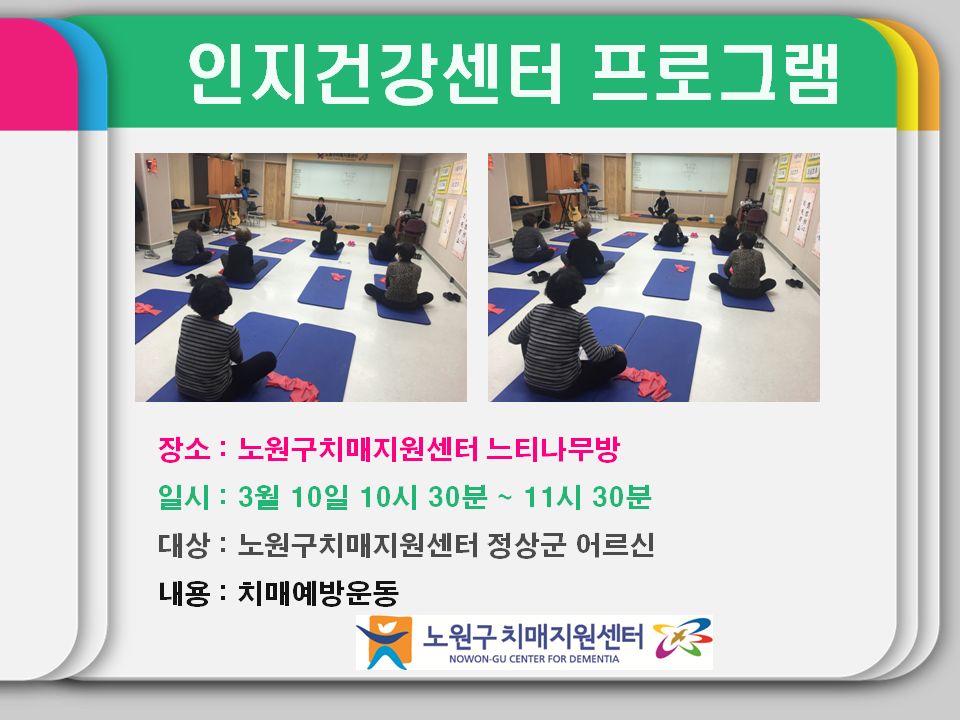 인지건강센터 프로그램

장소 : 노원구치매지원센터 느티나무방

일시 : 3월 10일 10시 30분 ~ 11시 30분

대상 : 노원구치매지원센터 정상군 어르신

내용 : 치매예방운동

노원구 치매지원센터
NOWON-GU CENTER FOR DEMENTIA